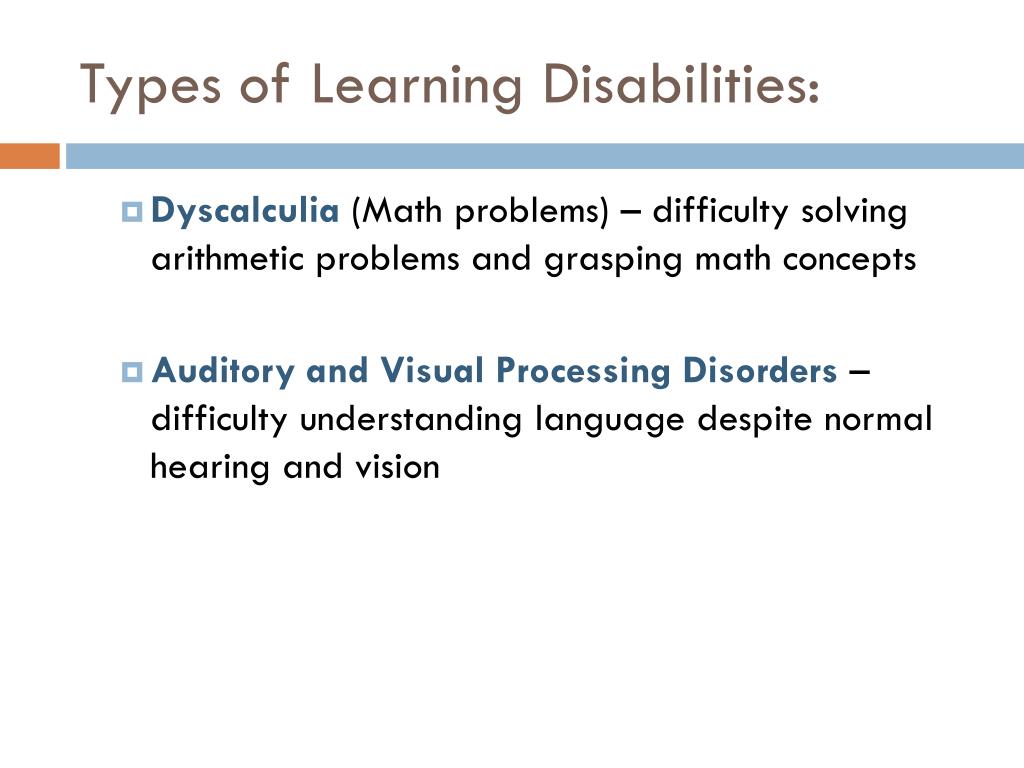 Types of Learning Disabilities:

Dyscalculia (Math problems) – difficulty solving arithmetic problems and grasping math concepts

Auditory and Visual Processing Disorders – difficulty understanding language despite normal hearing and vision